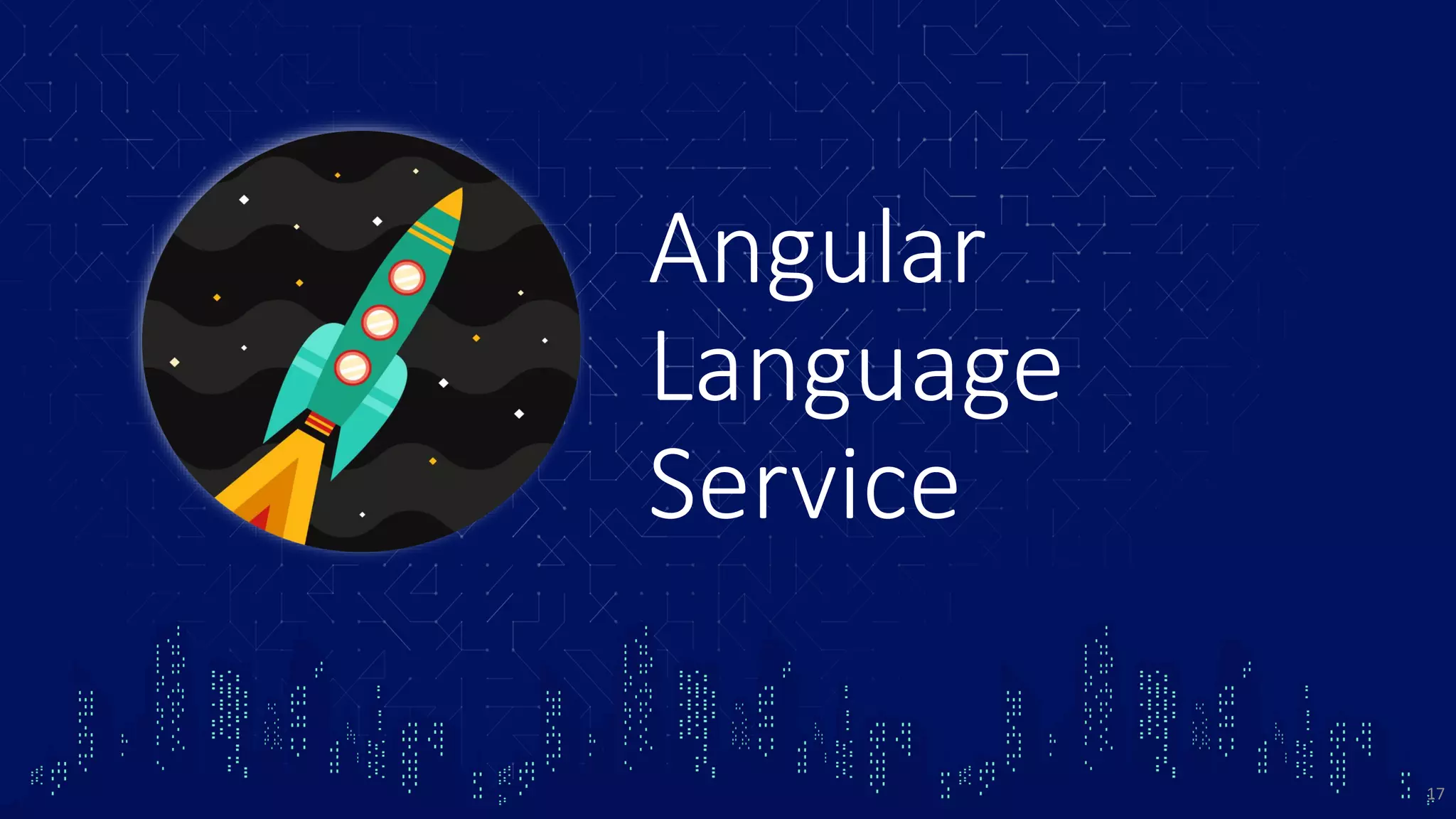 Angular Language Service

17